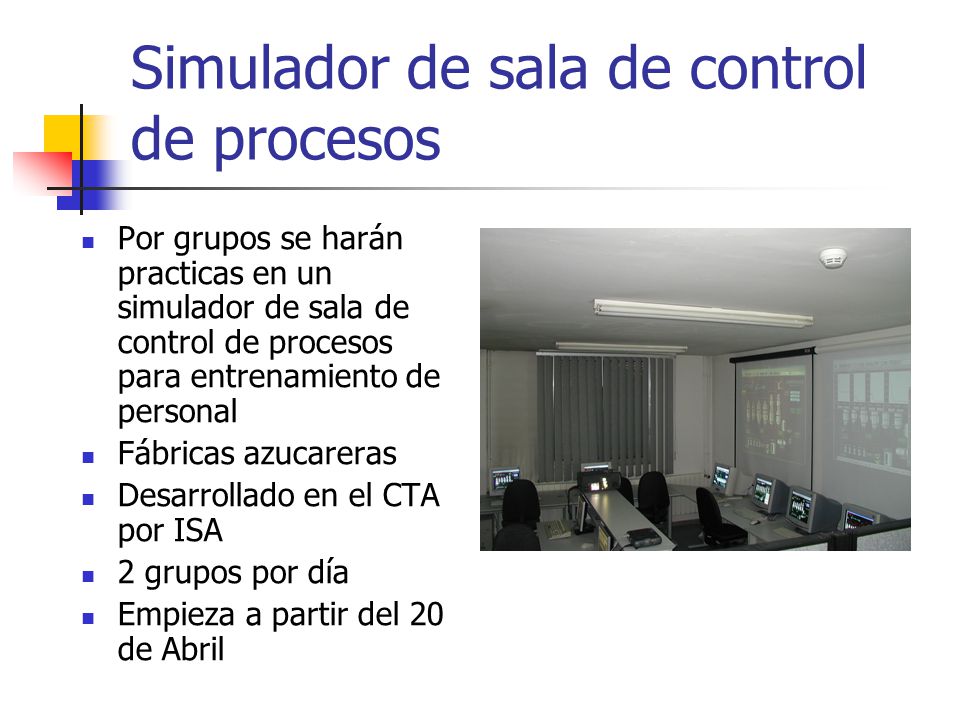 Simulador de sala de control de procesos

- Por grupos se harán practicas en un simulador de sala de control de procesos para entrenamiento de personal
- Fábricas azucareras
- Desarrollado en el CTA por ISA
- 2 grupos por día
- Empieza a partir del 20 de Abril